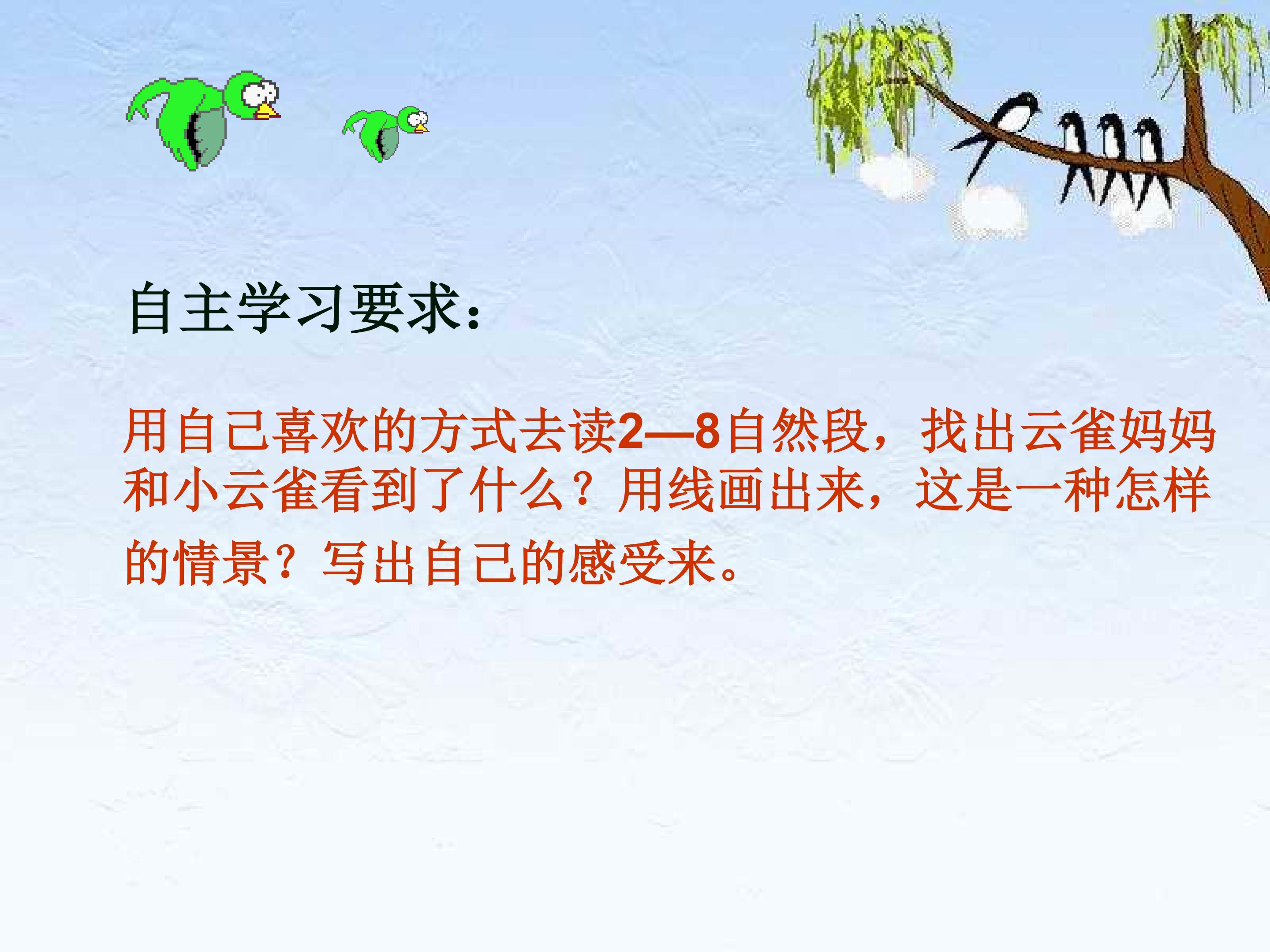 自主学习要求：

用自己喜欢的方式去读2—8自然段，找出云雀妈妈和小云雀看到了什么？用线画出来，这是一种怎样的情景？写出自己的感受来。